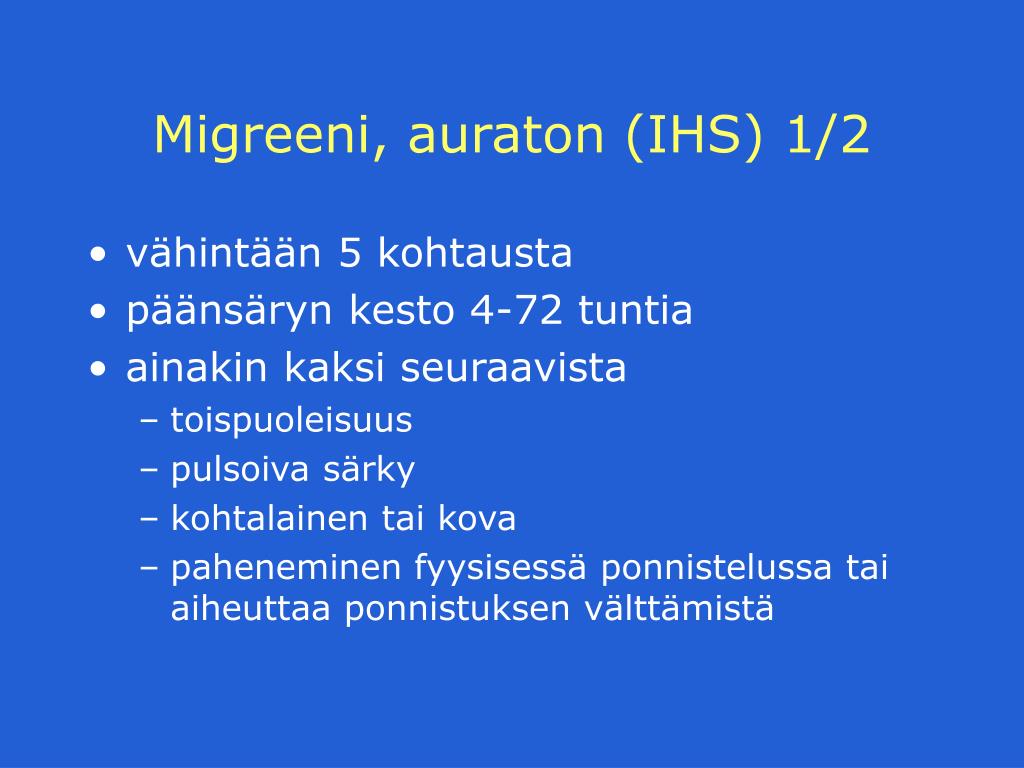 Migreeni, auraton (IHS) 1/2

• vähintään 5 kohtausta
• päänsäryn kesto 4-72 tuntia
• ainakin kaksi seuraavista
– toispuoleisuus
– pulsoiva särky
– kohtalainen tai kova
– paheneminen fyysisessä ponnistelussa tai aiheuttaa ponnistuksen välttämistä